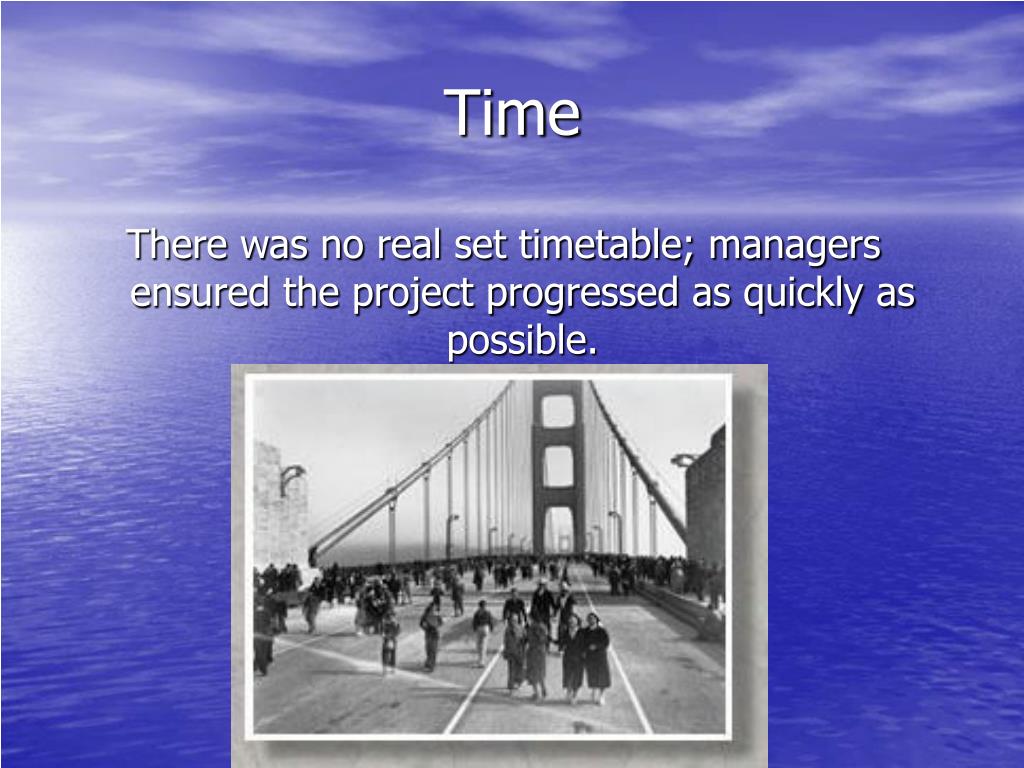 Time

There was no real set timetable; managers ensured the project progressed as quickly as possible.